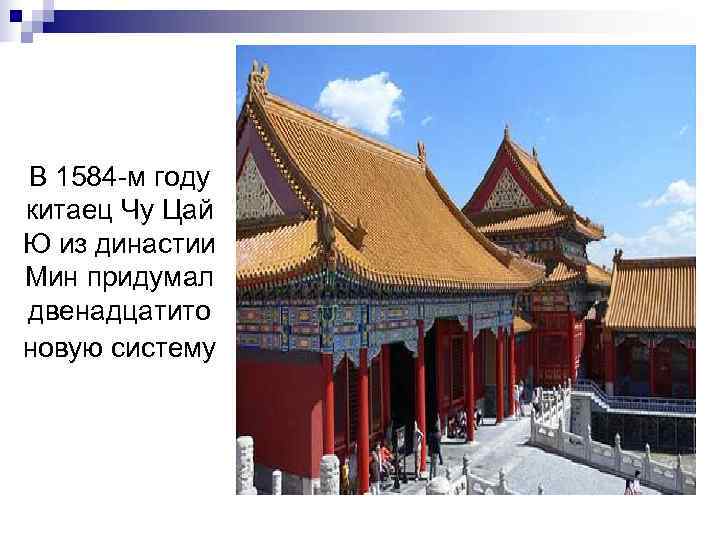 В 1584-м году китаец Чу Цай Ю из династии Мин придумал двенадцатитоновую систему